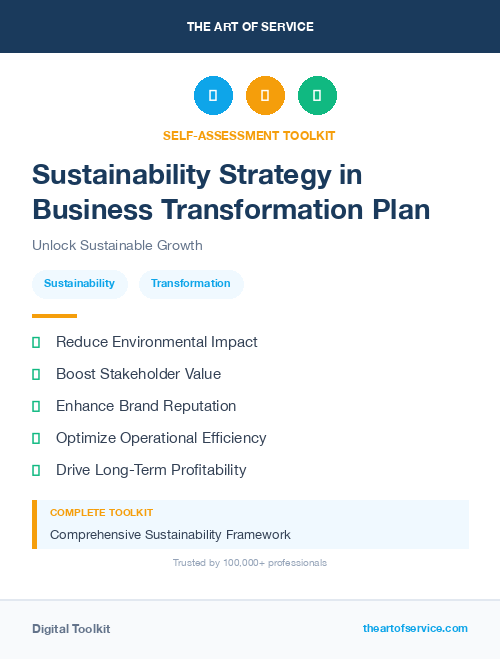 THE ART OF SERVICE

SELF-ASSESSMENT TOOLKIT

Sustainability Strategy in Business Transformation Plan

Unlock Sustainable Growth

Sustainability

Transformation

Reduce Environmental Impact

Boost Stakeholder Value

Enhance Brand Reputation

Optimize Operational Efficiency

Drive Long-Term Profitability

COMPLETE TOOLKIT

Comprehensive Sustainability Framework

Trusted by 100,000+ professionals

Digital Toolkit

theartofservice.com